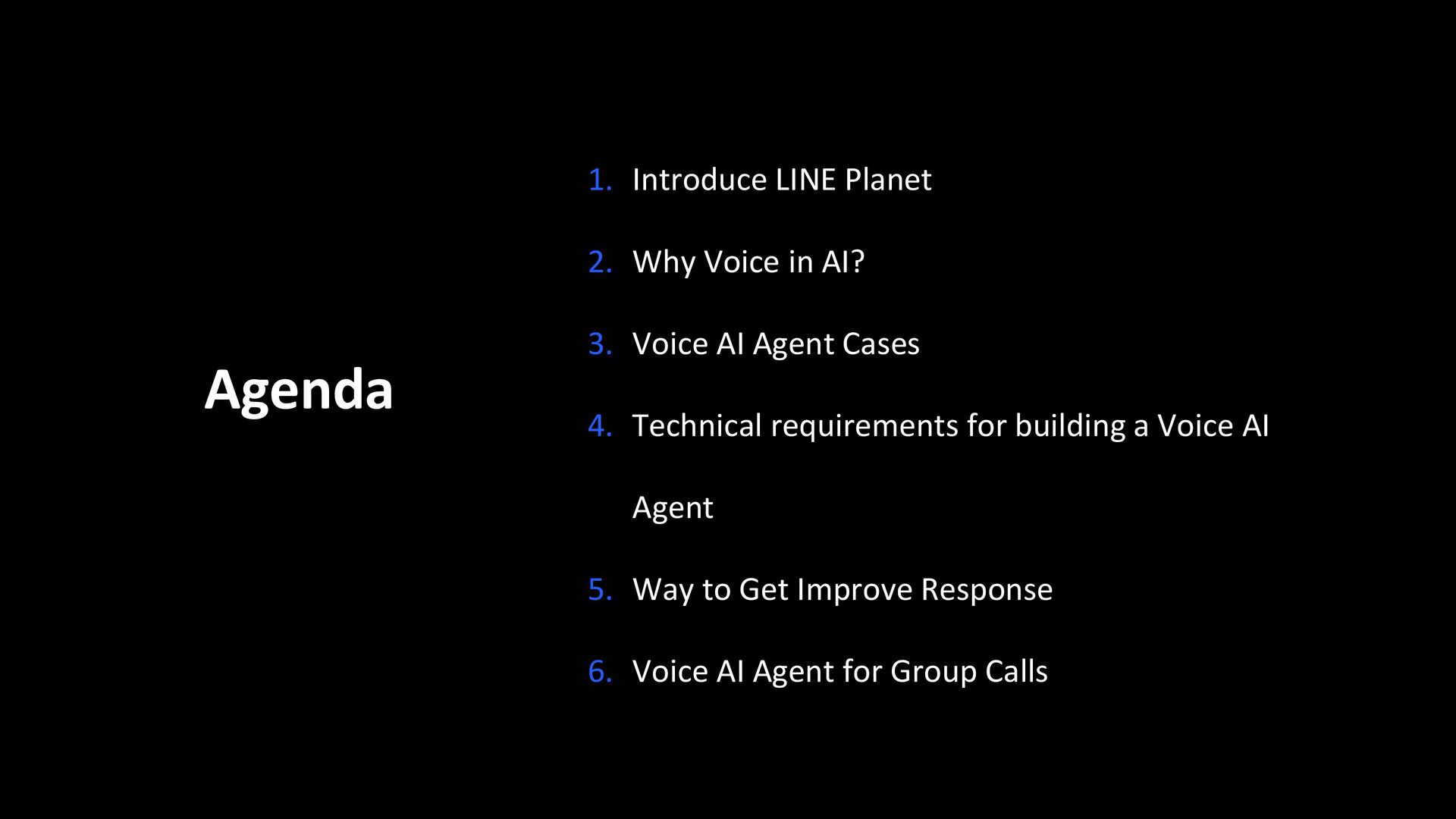 Agenda

1. Introduce LINE Planet
2. Why Voice in AI?
3. Voice AI Agent Cases
4. Technical requirements for building a Voice AI Agent
5. Way to Get Improve Response
6. Voice AI Agent for Group Calls